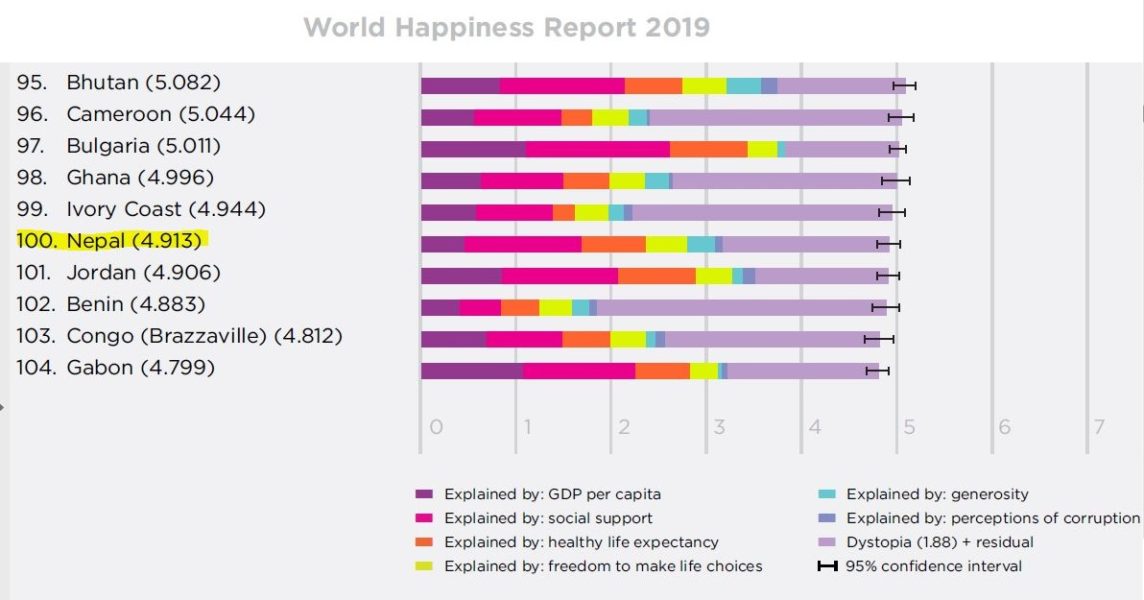 World Happiness Report 2019

95. Bhutan (5.082)
96. Cameroon (5.044)
97. Bulgaria (5.011)
98. Ghana (4.996)
99. Ivory Coast (4.944)
100. Nepal (4.913)
101. Jordan (4.906)
102. Benin (4.883)
103. Congo (Brazzaville) (4.812)
104. Gabon (4.799)

0 1 2 3 4 5 6 7

Explained by: GDP per capita
Explained by: social support
Explained by: healthy life expectancy
Explained by: freedom to make life choices
Explained by: generosity
Explained by: perceptions of corruption
Dystopia (1.88) + residual
95% confidence interval